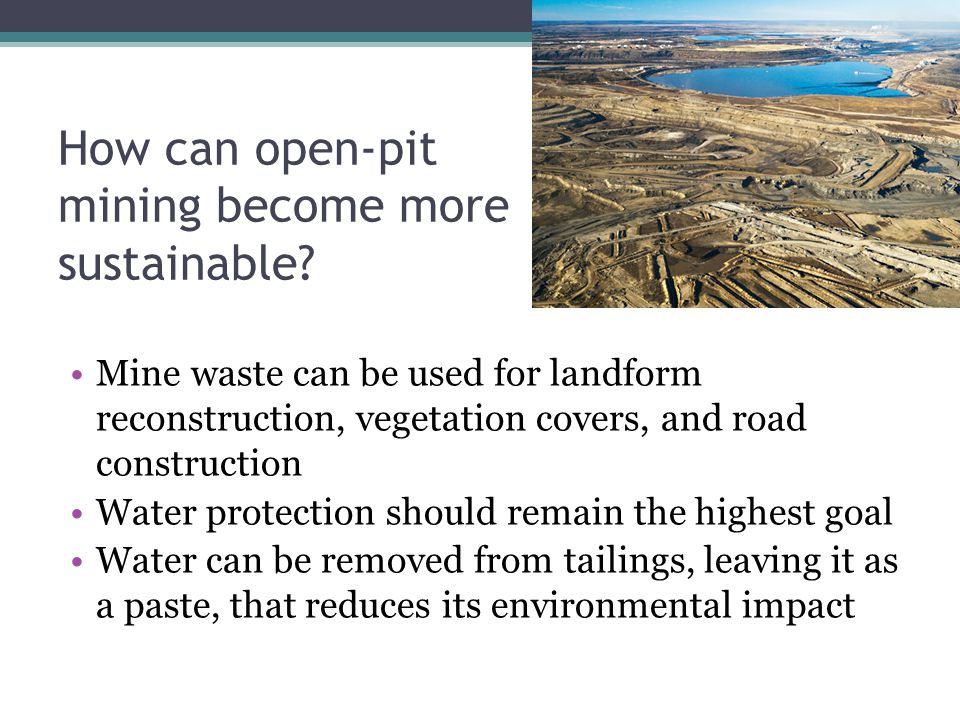 How can open-pit mining become more sustainable?

• Mine waste can be used for landform reconstruction, vegetation covers, and road construction
• Water protection should remain the highest goal
• Water can be removed from tailings, leaving it as a paste, that reduces its environmental impact